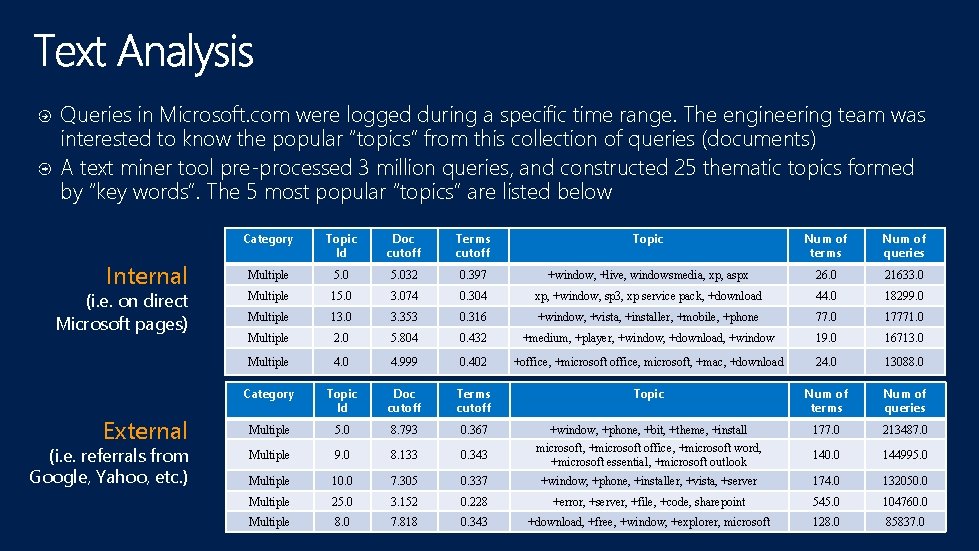 Text Analysis

Queries in Microsoft.com were logged during a specific time range. The engineering team was interested to know the popular "topics" from this collection of queries (documents)

A text miner tool pre-processed 3 million queries, and constructed 25 thematic topics formed by "key words". The 5 most popular "topics" are listed below

Internal
(i.e. on direct Microsoft pages)

| Category | Topic Id | Doc cutoff | Terms cutoff | Topic | Num of terms | Num of queries |
|---|---|---|---|---|---|---|
| Multiple | 5.0 | 5.032 | 0.397 | +window, +live, windowsmedia, xp, aspx | 26.0 | 21633.0 |
| Multiple | 15.0 | 3.074 | 0.304 | xp, +window, sp3, xp service pack, +download | 44.0 | 18299.0 |
| Multiple | 13.0 | 3.353 | 0.316 | +window, +vista, +installer, +mobile, +phone | 77.0 | 17771.0 |
| Multiple | 2.0 | 5.804 | 0.432 | +medium, +player, +window, +download, +window | 19.0 | 16713.0 |
| Multiple | 4.0 | 4.999 | 0.402 | +office, +microsoft office, microsoft, +mac, +download | 24.0 | 13088.0 |

External
(i.e. referrals from Google, Yahoo, etc.)

| Category | Topic Id | Doc cutoff | Terms cutoff | Topic | Num of terms | Num of queries |
|---|---|---|---|---|---|---|
| Multiple | 5.0 | 8.793 | 0.367 | +window, +phone, +bit, +theme, +install | 177.0 | 213487.0 |
| Multiple | 9.0 | 8.133 | 0.343 | microsoft, +microsoft office, +microsoft word, +microsoft essential, +microsoft outlook | 140.0 | 144995.0 |
| Multiple | 10.0 | 7.305 | 0.337 | +window, +phone, +installer, +vista, +server | 174.0 | 132050.0 |
| Multiple | 25.0 | 3.152 | 0.228 | +error, +server, +file, +code, sharepoint | 545.0 | 104760.0 |
| Multiple | 8.0 | 7.818 | 0.343 | +download, +free, +window, +explorer, microsoft | 128.0 | 85837.0 |